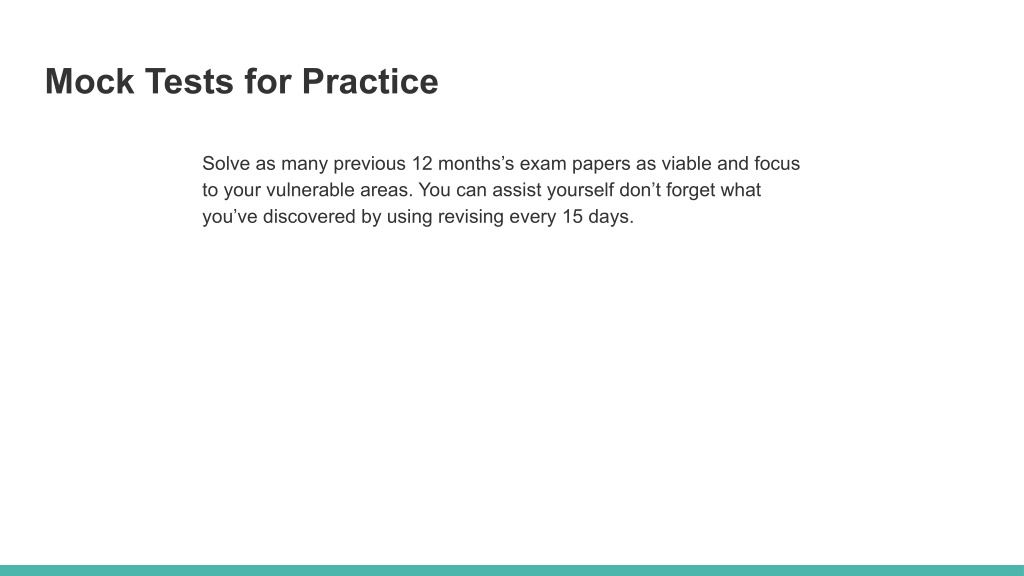 Mock Tests for Practice

Solve as many previous 12 months’s exam papers as viable and focus to your vulnerable areas. You can assist yourself don’t forget what you’ve discovered by using revising every 15 days.